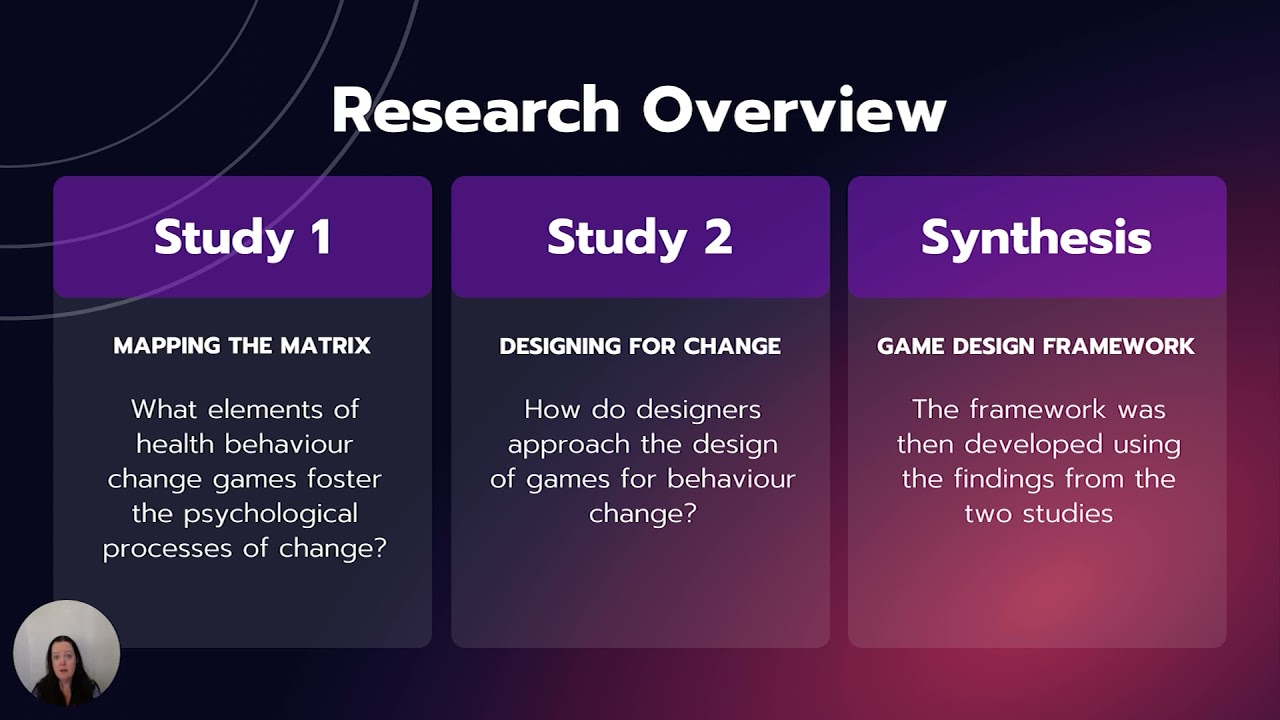 Research Overview

Study 1

MAPPING THE MATRIX

What elements of health behaviour change games foster the psychological processes of change?

Study 2

DESIGNING FOR CHANGE

How do designers approach the design of games for behaviour change?

Synthesis

GAME DESIGN FRAMEWORK

The framework was then developed using the findings from the two studies